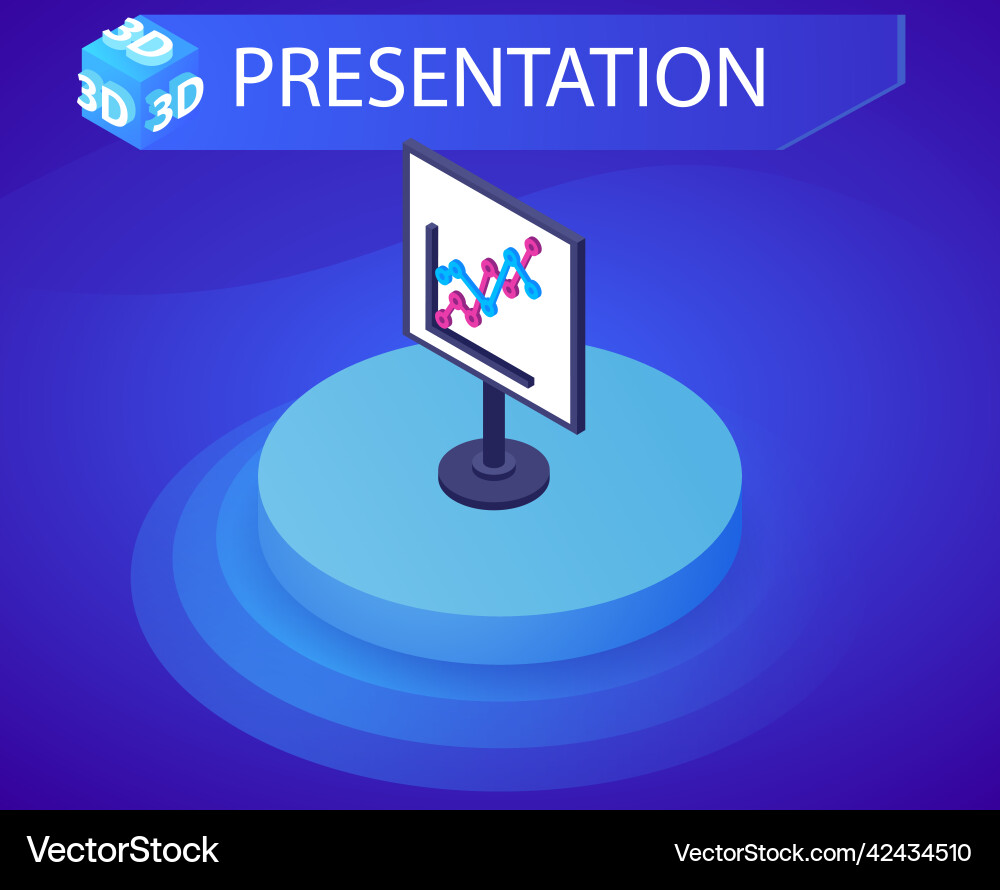 3D 3D 3D PRESENTATION

VectorStock

VectorStock.com/42434510